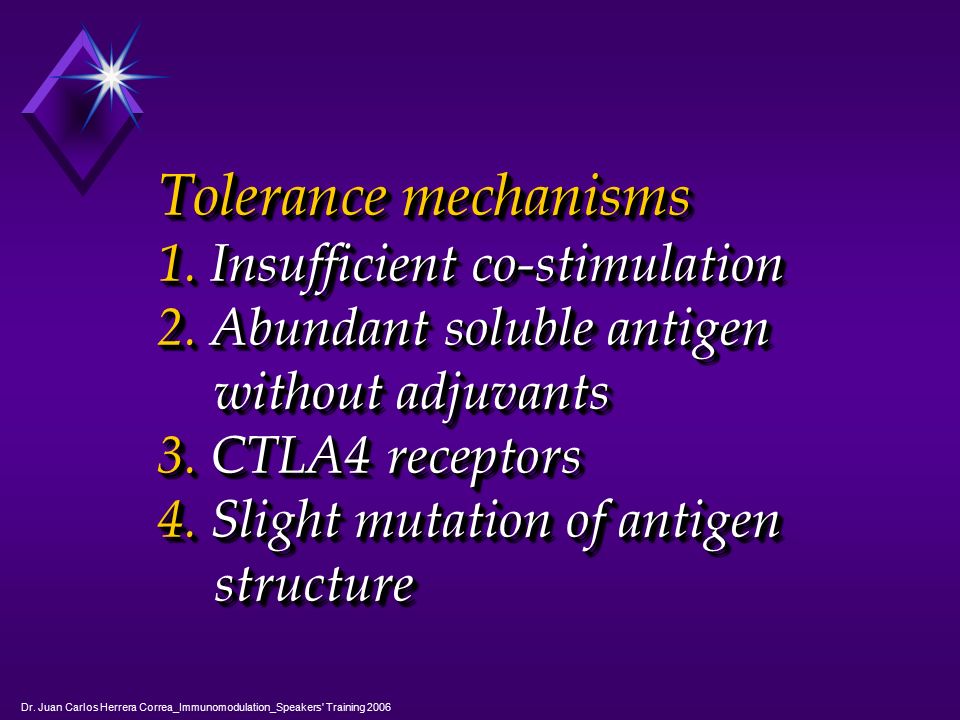 Tolerance mechanisms
1. Insufficient co-stimulation
2. Abundant soluble antigen without adjuvants
3. CTLA4 receptors
4. Slight mutation of antigen structure

Dr. Juan Carlos Herrera Correa_Immunomodulation_Speakers' Training 2006